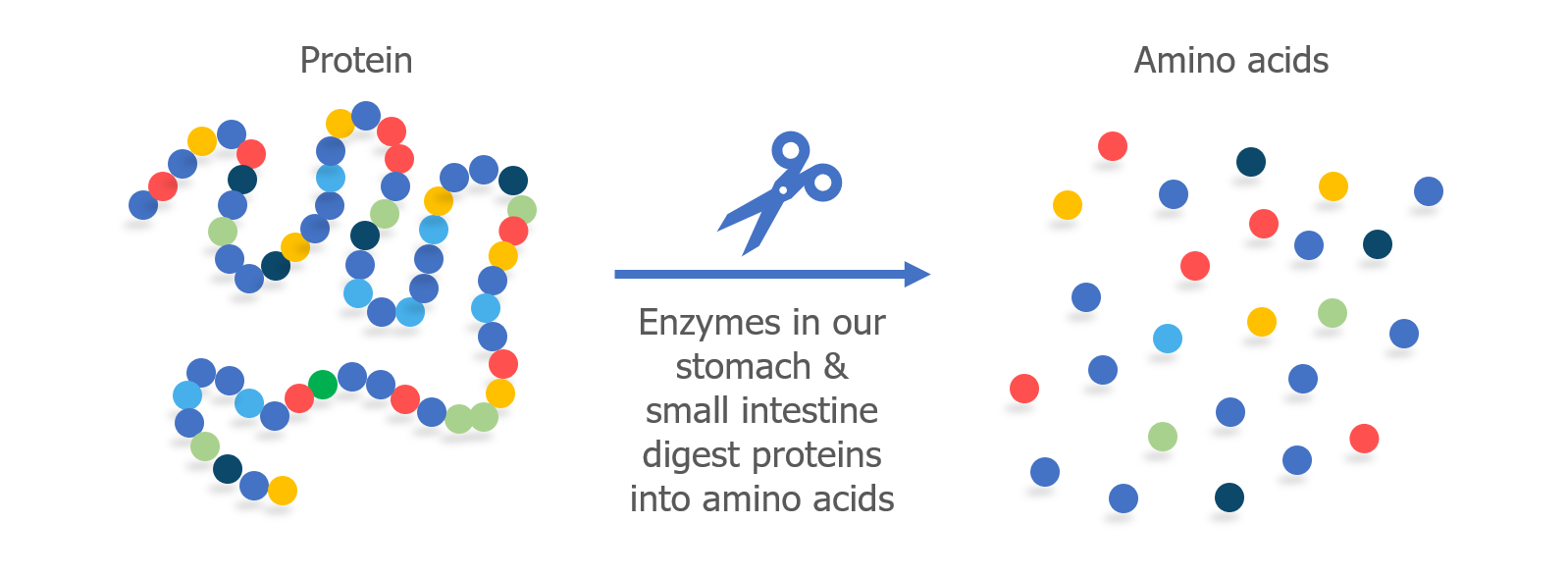 Protein

Enzymes in our stomach & small intestine digest proteins into amino acids

Amino acids